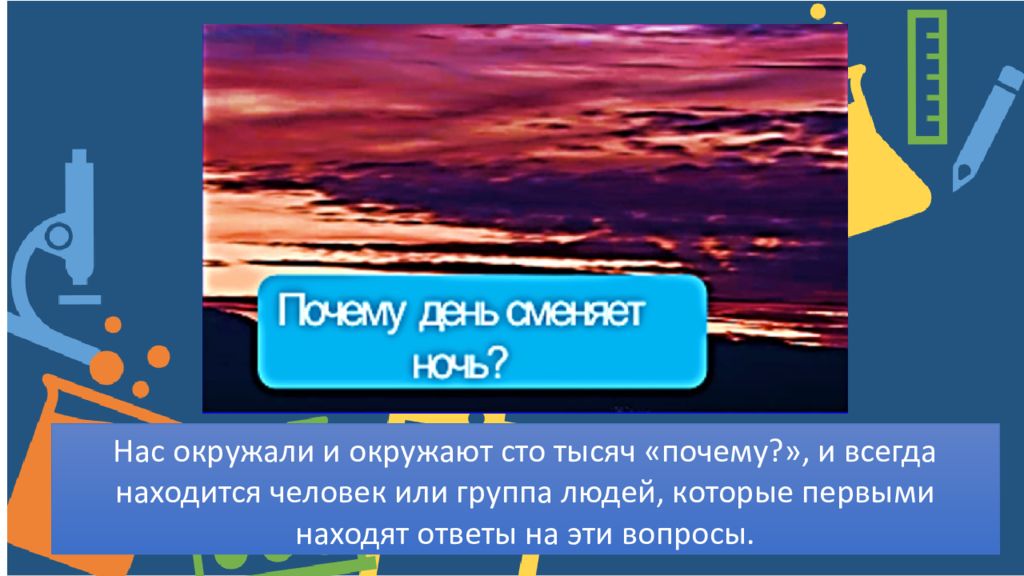 Почему день сменяет ночь?

Нас окружали и окружают сто тысяч «почему?», и всегда находится человек или группа людей, которые первыми находят ответы на эти вопросы.